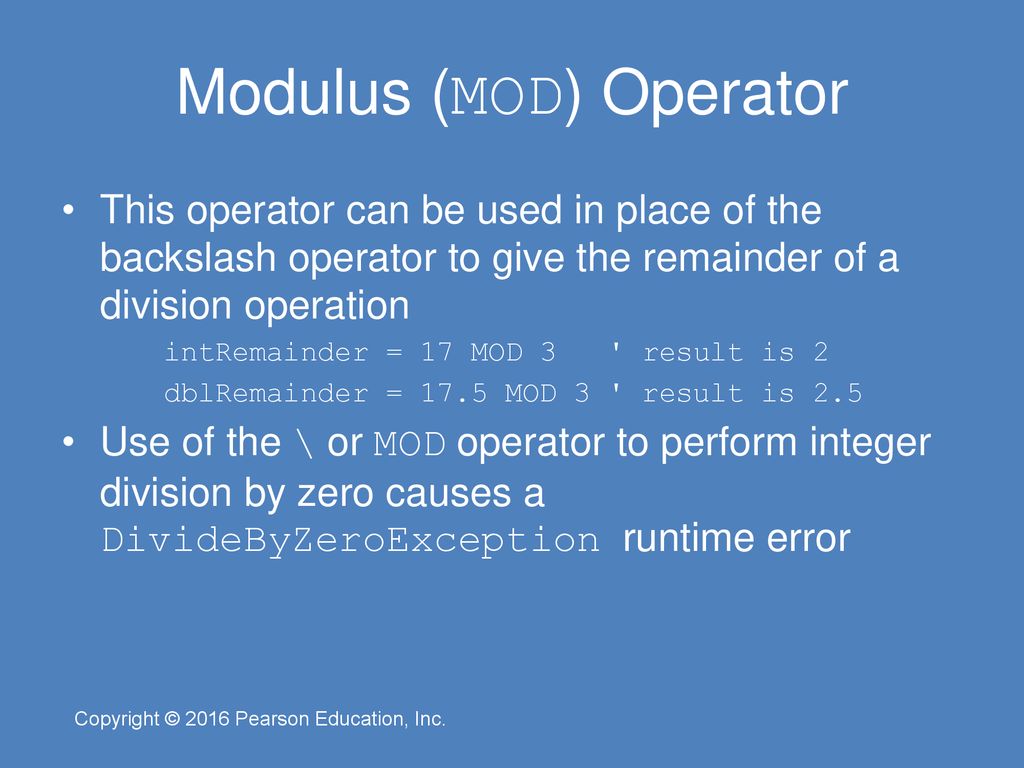 Modulus (MOD) Operator

• This operator can be used in place of the backslash operator to give the remainder of a division operation

intRemainder = 17 MOD 3   ' result is 2
dblRemainder = 17.5 MOD 3 ' result is 2.5

• Use of the \ or MOD operator to perform integer division by zero causes a DivideByZeroException runtime error

Copyright © 2016 Pearson Education, Inc.